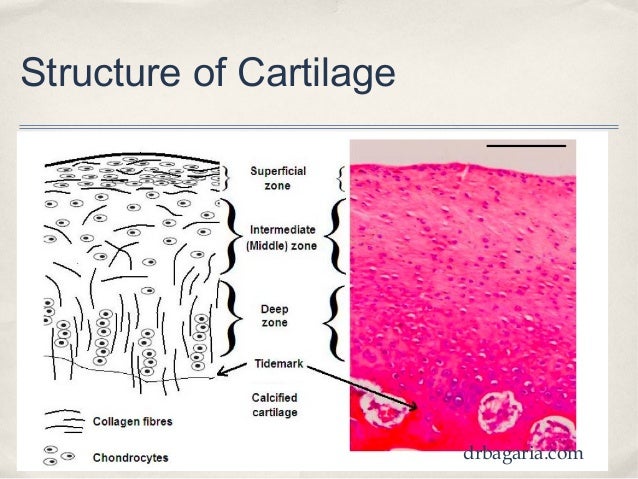 Structure of Cartilage

Superficial zone

Intermediate (Middle) zone

Deep zone

Tidemark

Calcified cartilage

Collagen fibres

Chondrocytes

drbagaria.com